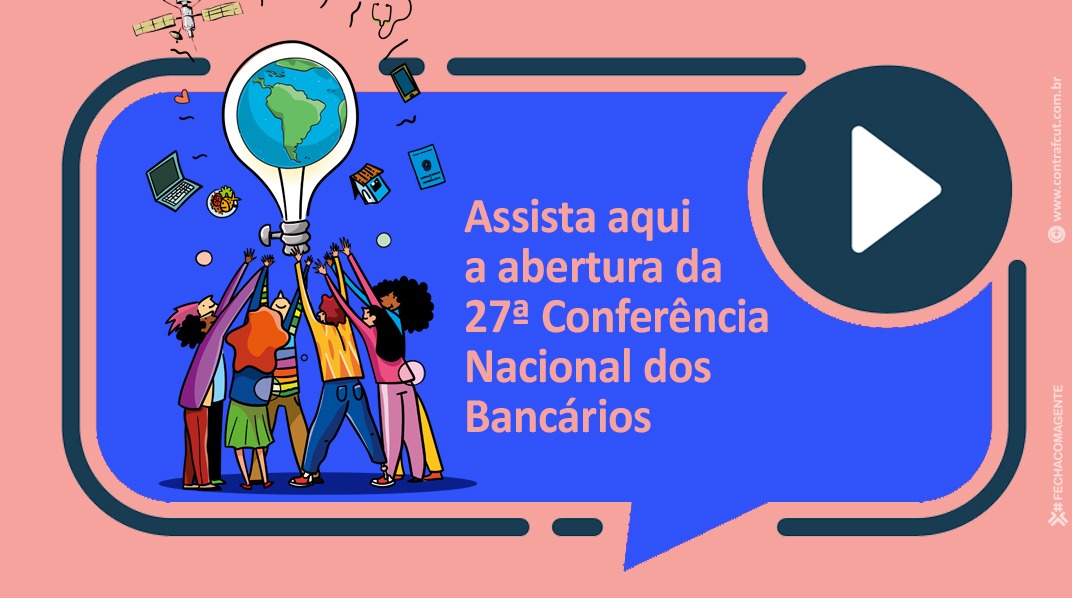 Assista aqui a abertura da 27ª Conferência Nacional dos Bancários

www.contrafcut.com.br

#FECHACOMAGENTE